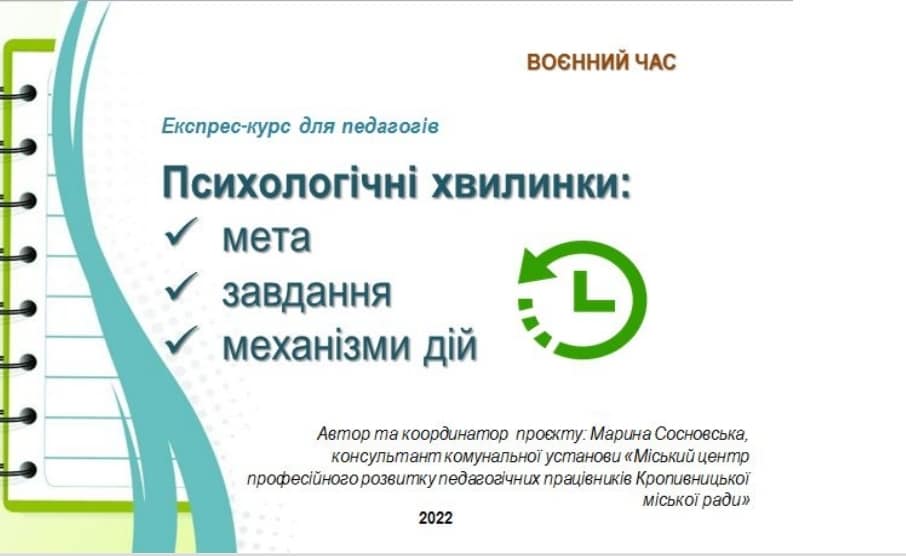 ВОЄННИЙ ЧАС

Експрес-курс для педагогів

Психологічні хвилинки:
✓ мета
✓ завдання
✓ механізми дій

Автор та координатор проєкту: Марина Сосновська, консультант комунальної установи «Міський центр професійного розвитку педагогічних працівників Кропивницької міської ради»

2022